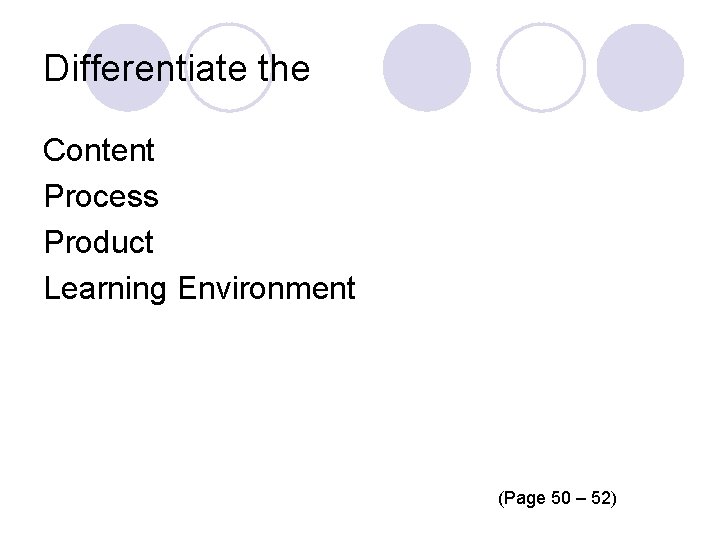 Differentiate the

Content
Process
Product
Learning Environment

(Page 50 – 52)